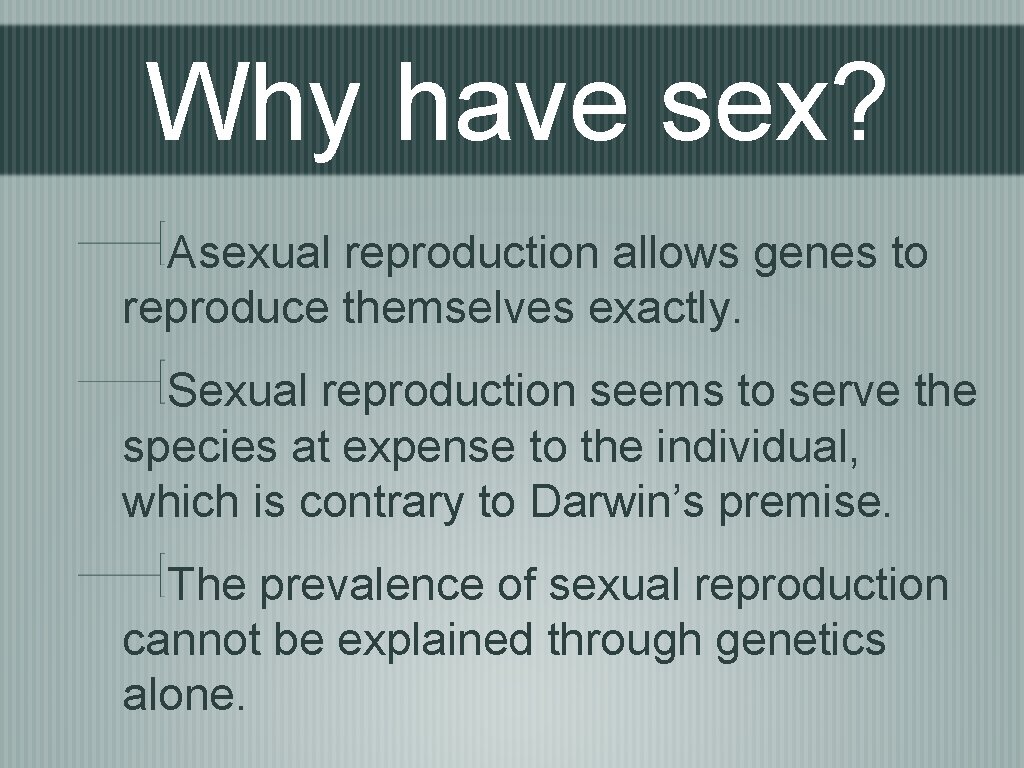 Why have sex?

Asexual reproduction allows genes to reproduce themselves exactly.

Sexual reproduction seems to serve the species at expense to the individual, which is contrary to Darwin's premise.

The prevalence of sexual reproduction cannot be explained through genetics alone.